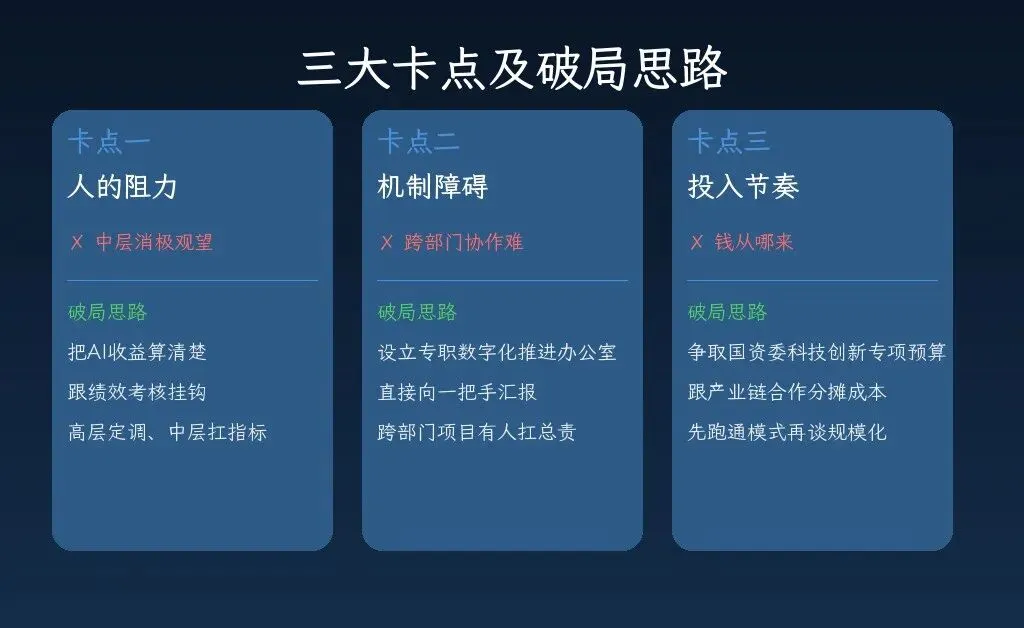 三大卡点及破局思路

卡点一
人的阻力
X 中层消极观望

破局思路
把AI收益算清楚
跟绩效考核挂钩
高层定调、中层扛指标

卡点二
机制障碍
X 跨部门协作难

破局思路
设立专职数字化推进办公室
直接向一把手汇报
跨部门项目有人扛总责

卡点三
投入节奏
X 钱从哪来

破局思路
争取国资委科技创新专项预算
跟产业链合作分摊成本
先跑通模式再谈规模化